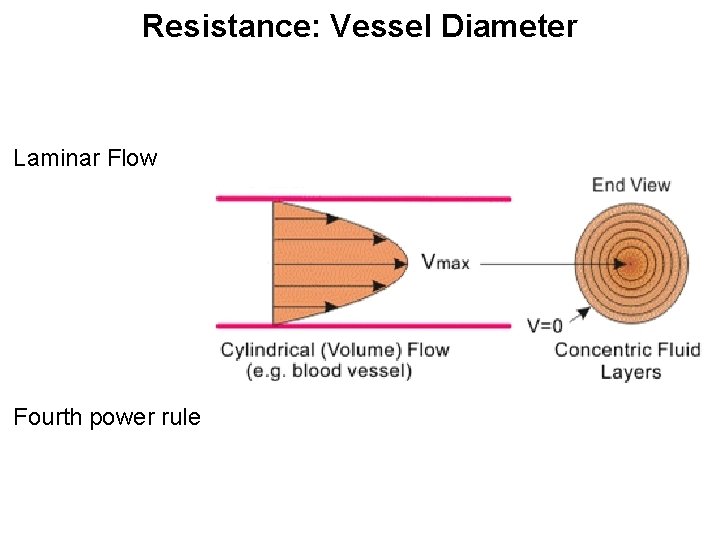 Resistance: Vessel Diameter

Laminar Flow

End View

$V_{max}$

V=0

Cylindrical (Volume) Flow (e.g. blood vessel)

Concentric Fluid Layers

Fourth power rule